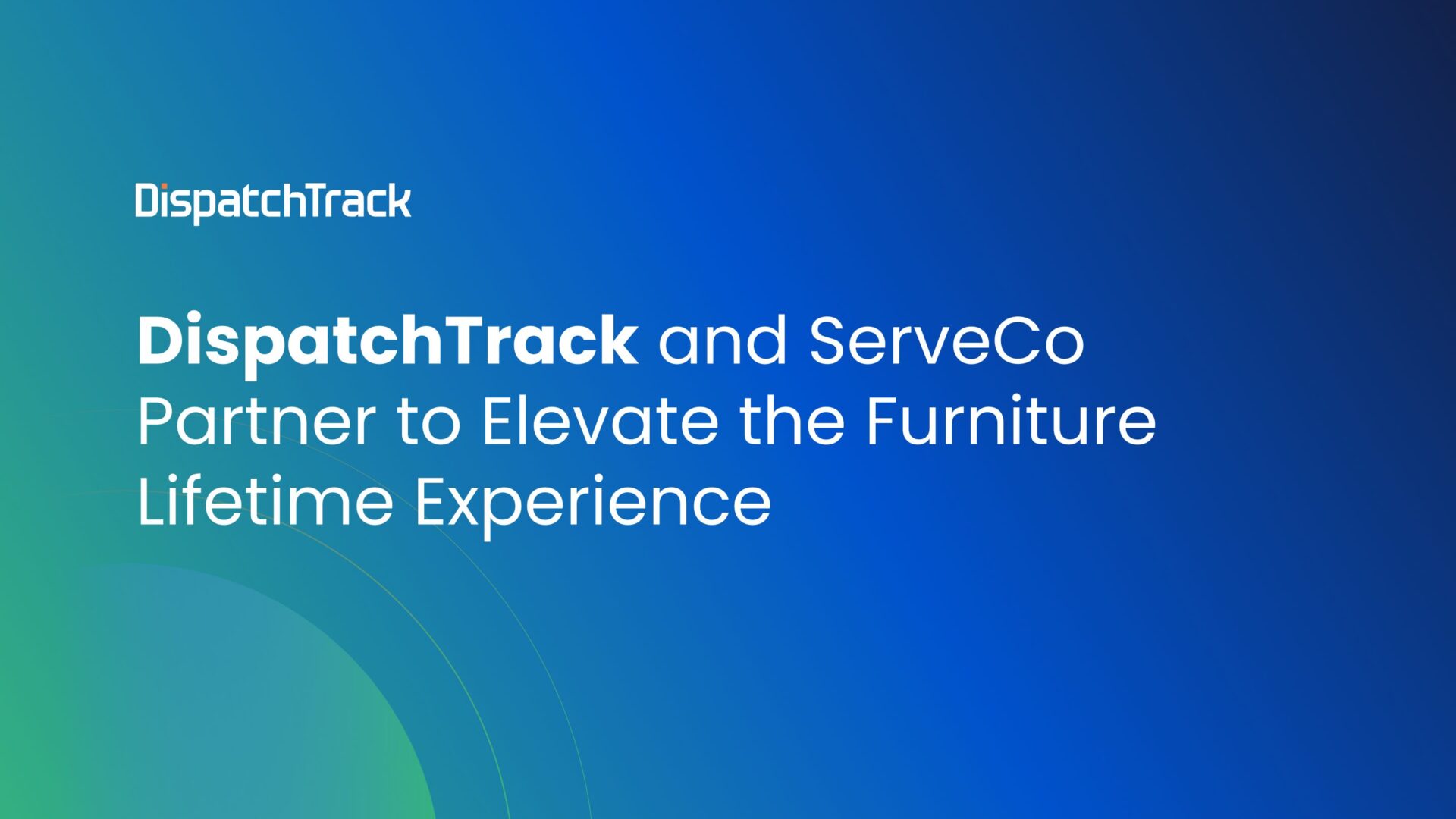 DispatchTrack

DispatchTrack and ServeCo Partner to Elevate the Furniture Lifetime Experience